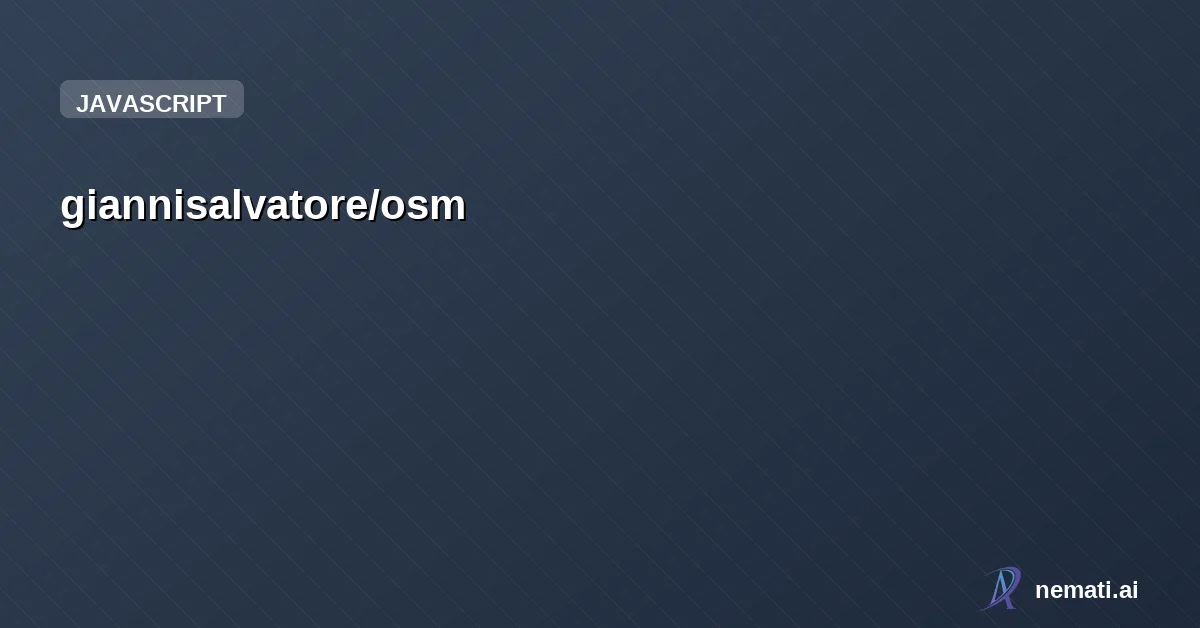 JAVASCRIPT

giannisalvatore/osm

nemati.ai